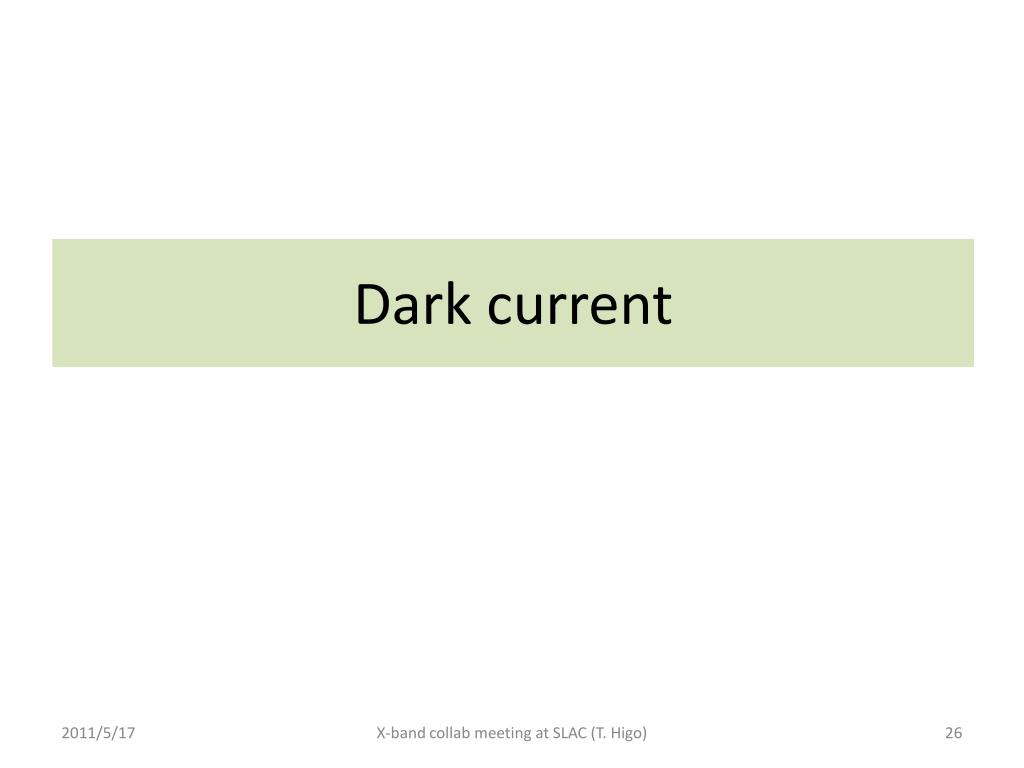 Dark current

2011/5/17

X-band collab meeting at SLAC (T. Higo)

26